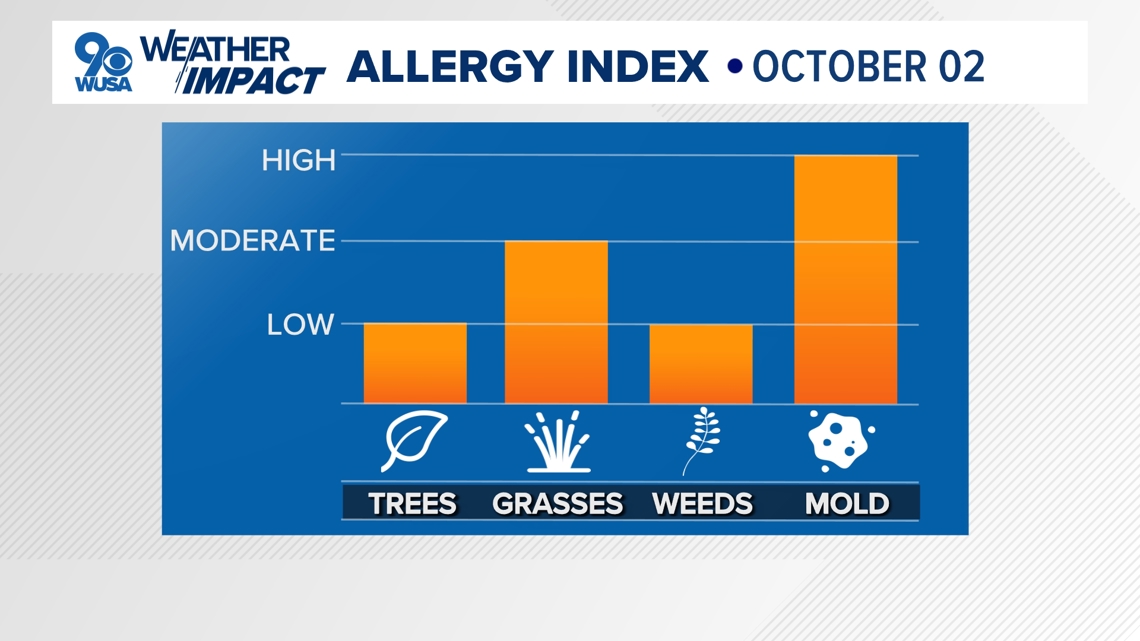 9 WUSA WEATHER IMPACT ALLERGY INDEX • OCTOBER 02

HIGH
MODERATE
LOW

TREES GRASSES WEEDS MOLD